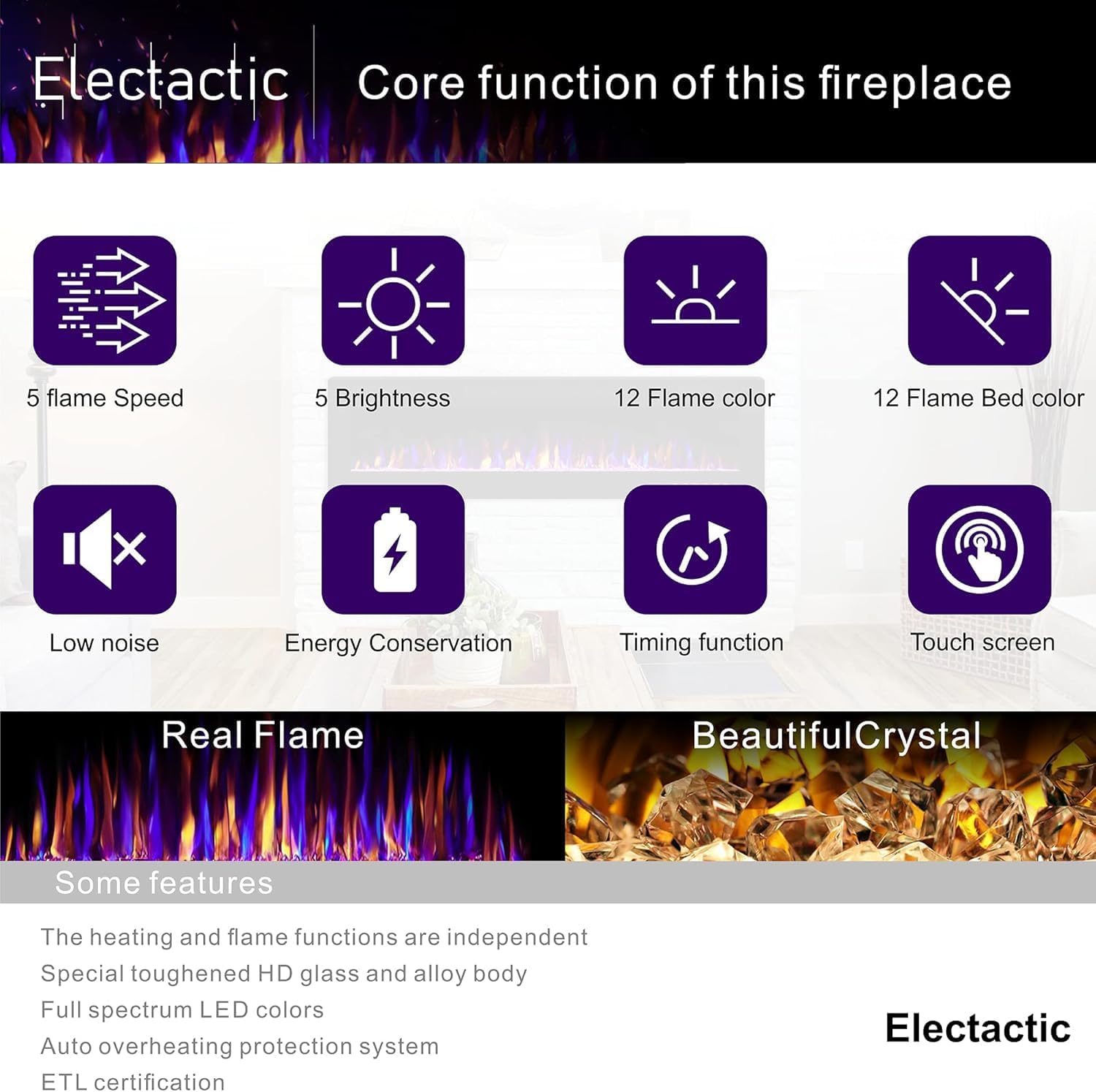 Electactic

Core function of this fireplace

5 flame Speed

5 Brightness

12 Flame color

12 Flame Bed color

Low noise

Energy Conservation

Timing function

Touch screen

Real Flame

BeautifulCrystal

Some features

The heating and flame functions are independent
Special toughened HD glass and alloy body
Full spectrum LED colors
Auto overheating protection system
ETL certification

Electactic